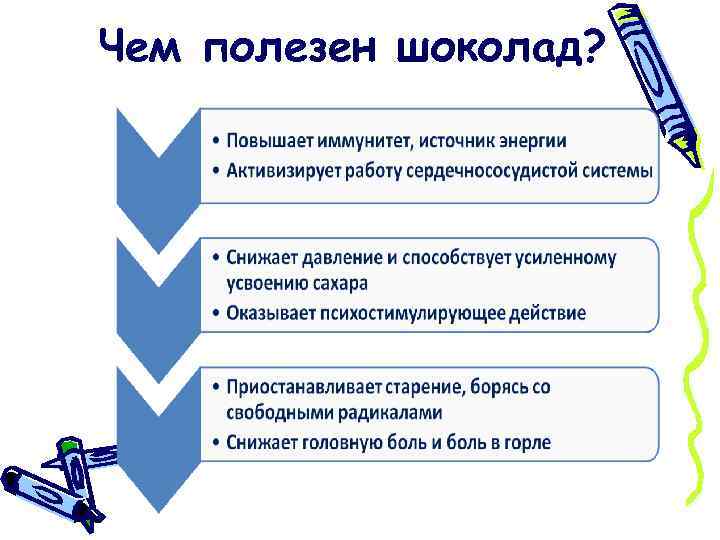 Чем полезен шоколад?

• Повышает иммунитет, источник энергии
• Активизирует работу сердечнососудистой системы

• Снижает давление и способствует усиленному усвоению сахара
• Оказывает психостимулирующее действие

• Приостанавливает старение, борясь со свободными радикалами
• Снижает головную боль и боль в горле